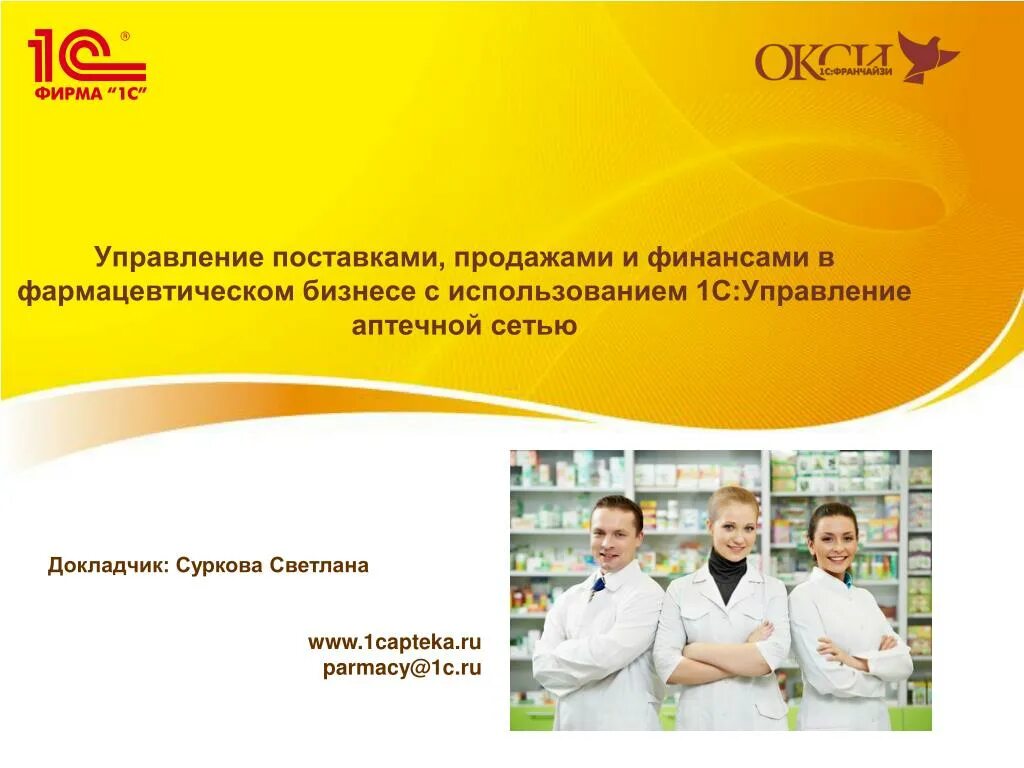 1С®
ФИРМА "1С"

ОКСИ
1С:ФРАНЧАЙЗИ

Управление поставками, продажами и финансами в фармацевтическом бизнесе с использованием 1С:Управление аптечной сетью

Докладчик: Суркова Светлана

www.1capteka.ru
parmacy@1c.ru